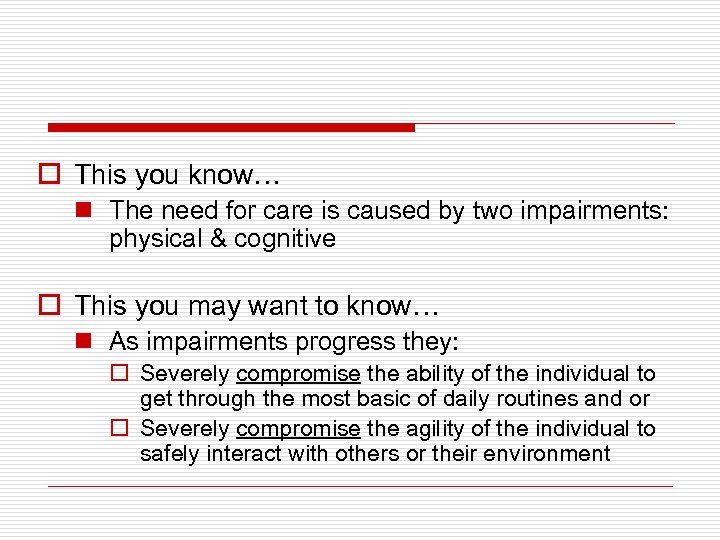 This you know…

The need for care is caused by two impairments: physical & cognitive

This you may want to know…

As impairments progress they:

Severely compromise the ability of the individual to get through the most basic of daily routines and or

Severely compromise the agility of the individual to safely interact with others or their environment